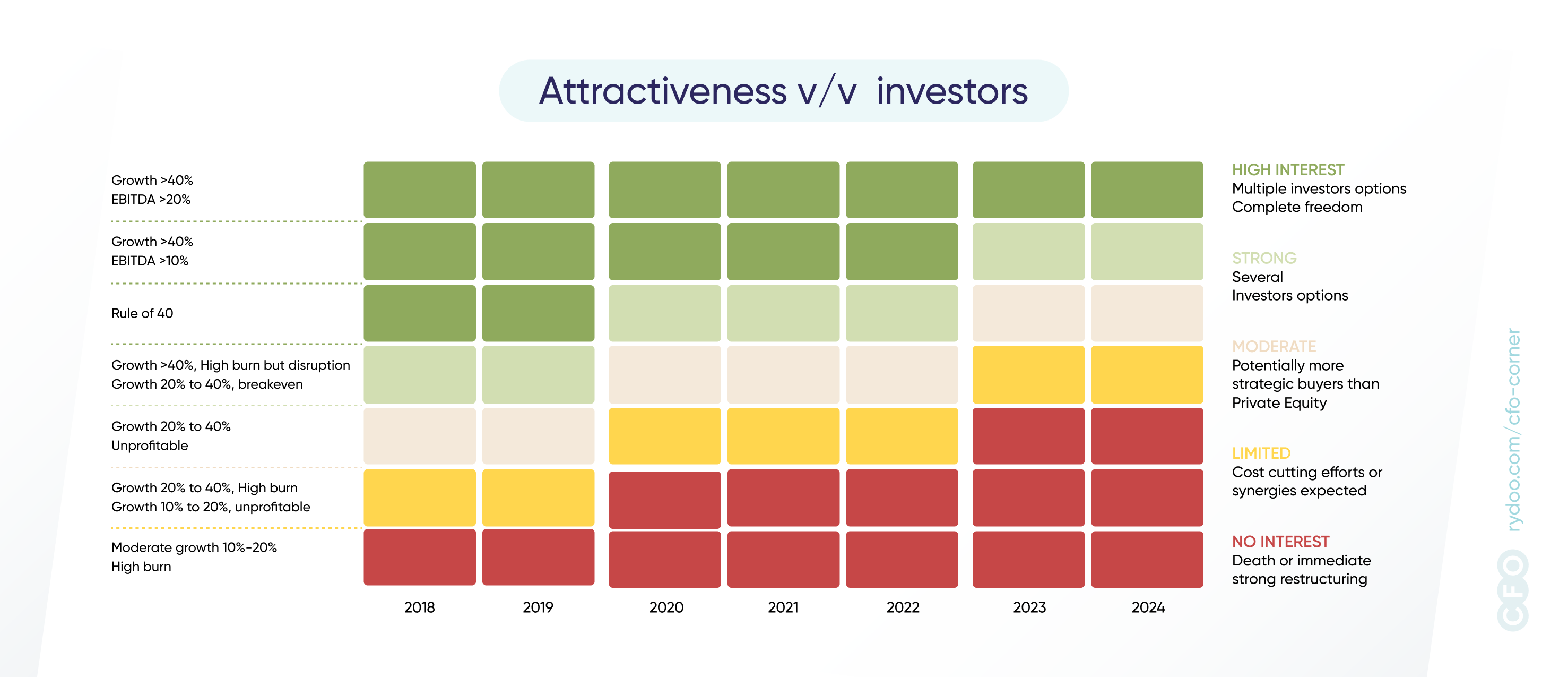 Attractiveness v/v investors

Growth >40%
EBITDA >20%

Growth >40%
EBITDA >10%

Rule of 40

Growth >40%, High burn but disruption
Growth 20% to 40%, breakeven

Growth 20% to 40%
Unprofitable

Growth 20% to 40%, High burn
Growth 10% to 20%, unprofitable

Moderate growth 10%-20%
High burn

2018 2019 2020 2021 2022 2023 2024

HIGH INTEREST
Multiple investors options
Complete freedom

STRONG
Several
Investors options

MODERATE
Potentially more strategic buyers than Private Equity

LIMITED
Cost cutting efforts or synergies expected

NO INTEREST
Death or immediate strong restructuring

rydoo.com/cfo-corner
CFO